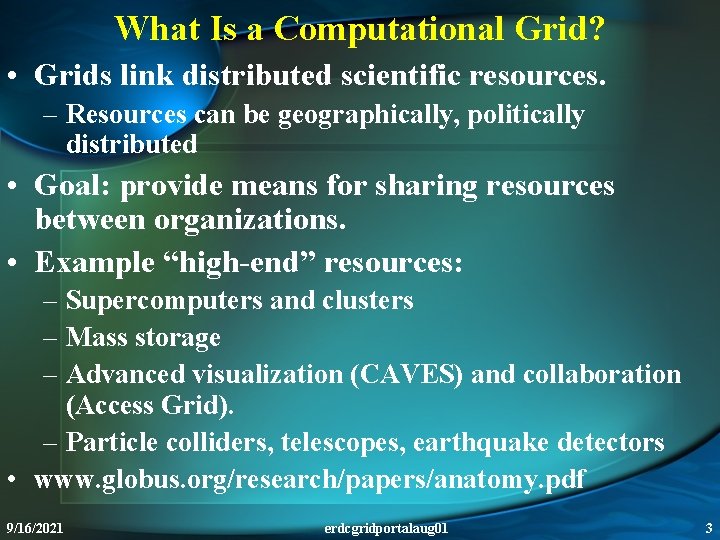 What Is a Computational Grid?

• Grids link distributed scientific resources.
– Resources can be geographically, politically distributed

• Goal: provide means for sharing resources between organizations.

• Example “high-end” resources:
– Supercomputers and clusters
– Mass storage
– Advanced visualization (CAVES) and collaboration (Access Grid).
– Particle colliders, telescopes, earthquake detectors

• www.globus.org/research/papers/anatomy.pdf

9/16/2021 erdcgridportalaug01 3